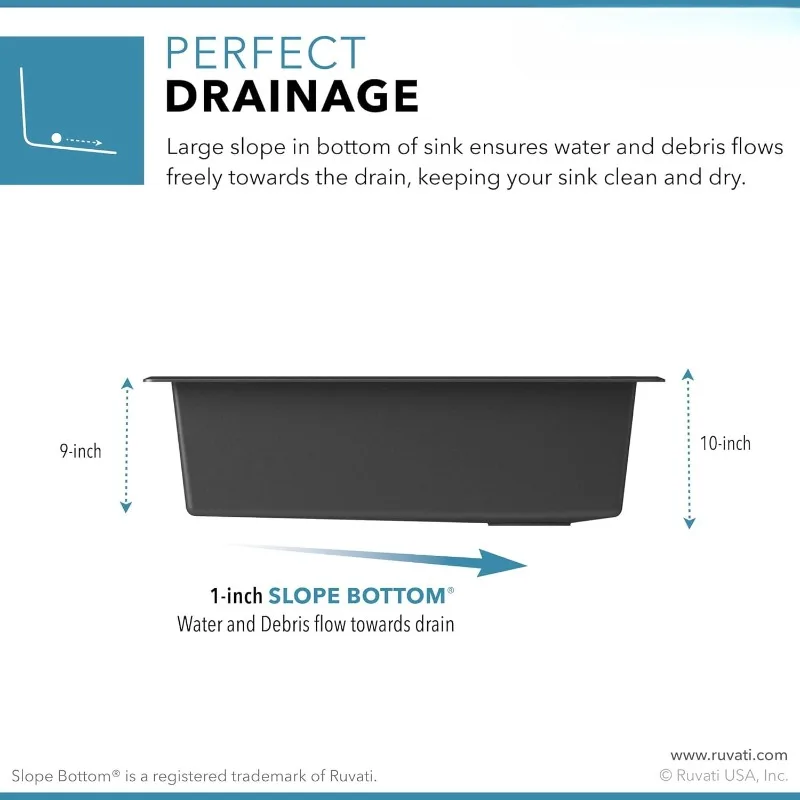 PERFECT
DRAINAGE

Large slope in bottom of sink ensures water and debris flows freely towards the drain, keeping your sink clean and dry.

9-inch

10-inch

1-inch SLOPE BOTTOM®
Water and Debris flow towards drain

Slope Bottom® is a registered trademark of Ruvati.

www.ruvati.com
© Ruvati USA, Inc.